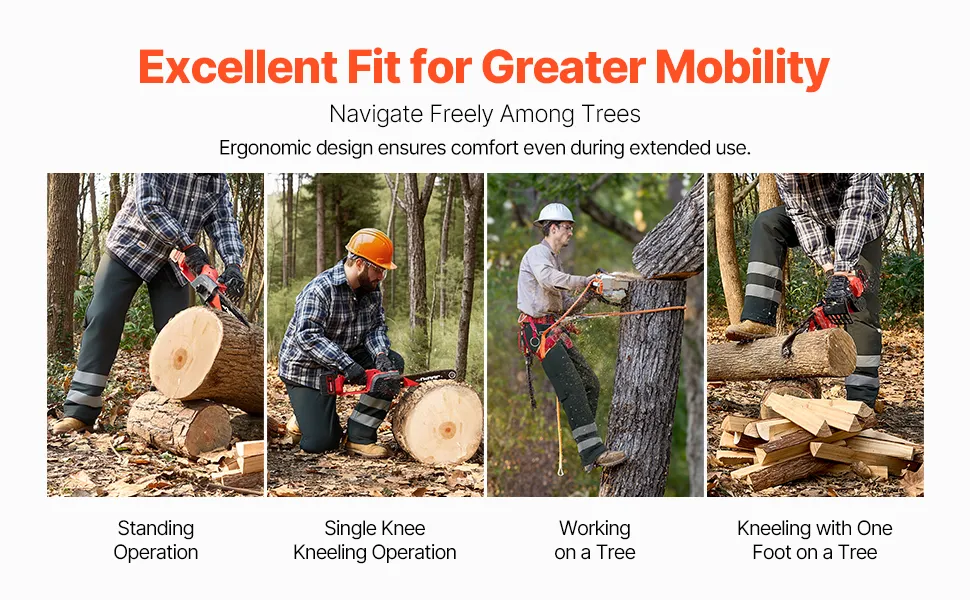 Excellent Fit for Greater Mobility

Navigate Freely Among Trees

Ergonomic design ensures comfort even during extended use.

Standing Operation

Single Knee Kneeling Operation

Working on a Tree

Kneeling with One Foot on a Tree